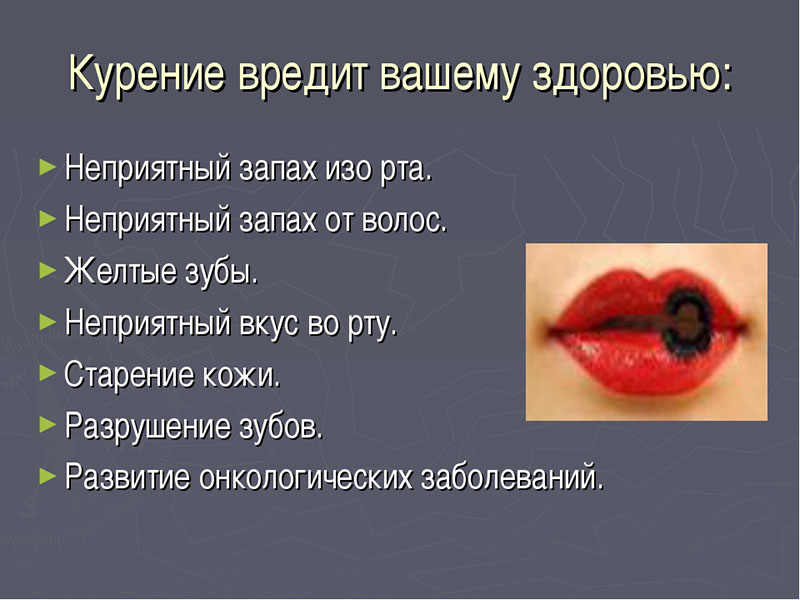 Курение вредит вашему здоровью:

► Неприятный запах изо рта.
► Неприятный запах от волос.
► Желтые зубы.
► Неприятный вкус во рту.
► Старение кожи.
► Разрушение зубов.
► Развитие онкологических заболеваний.